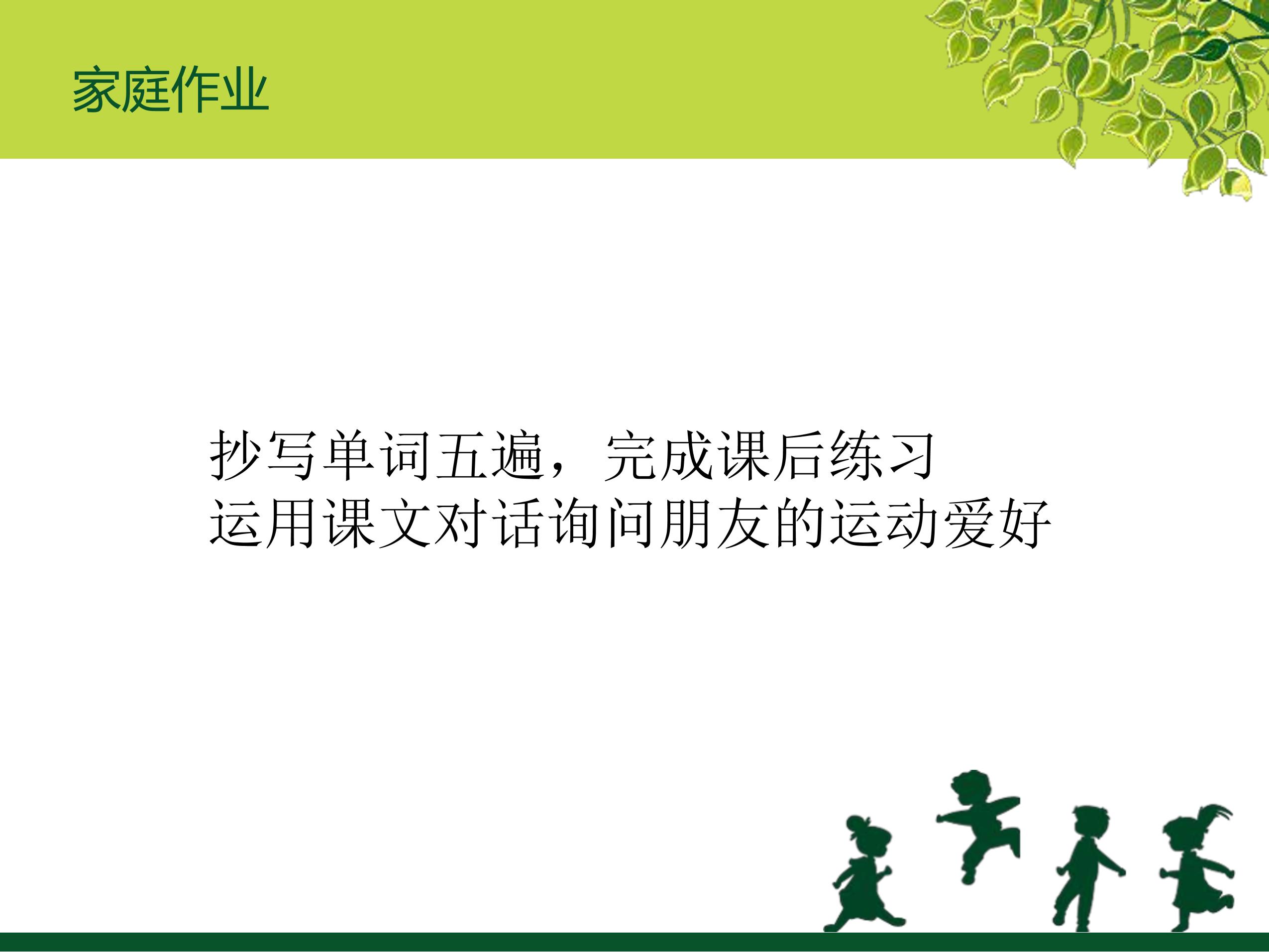 家庭作业

抄写单词五遍，完成课后练习
运用课文对话询问朋友的运动爱好